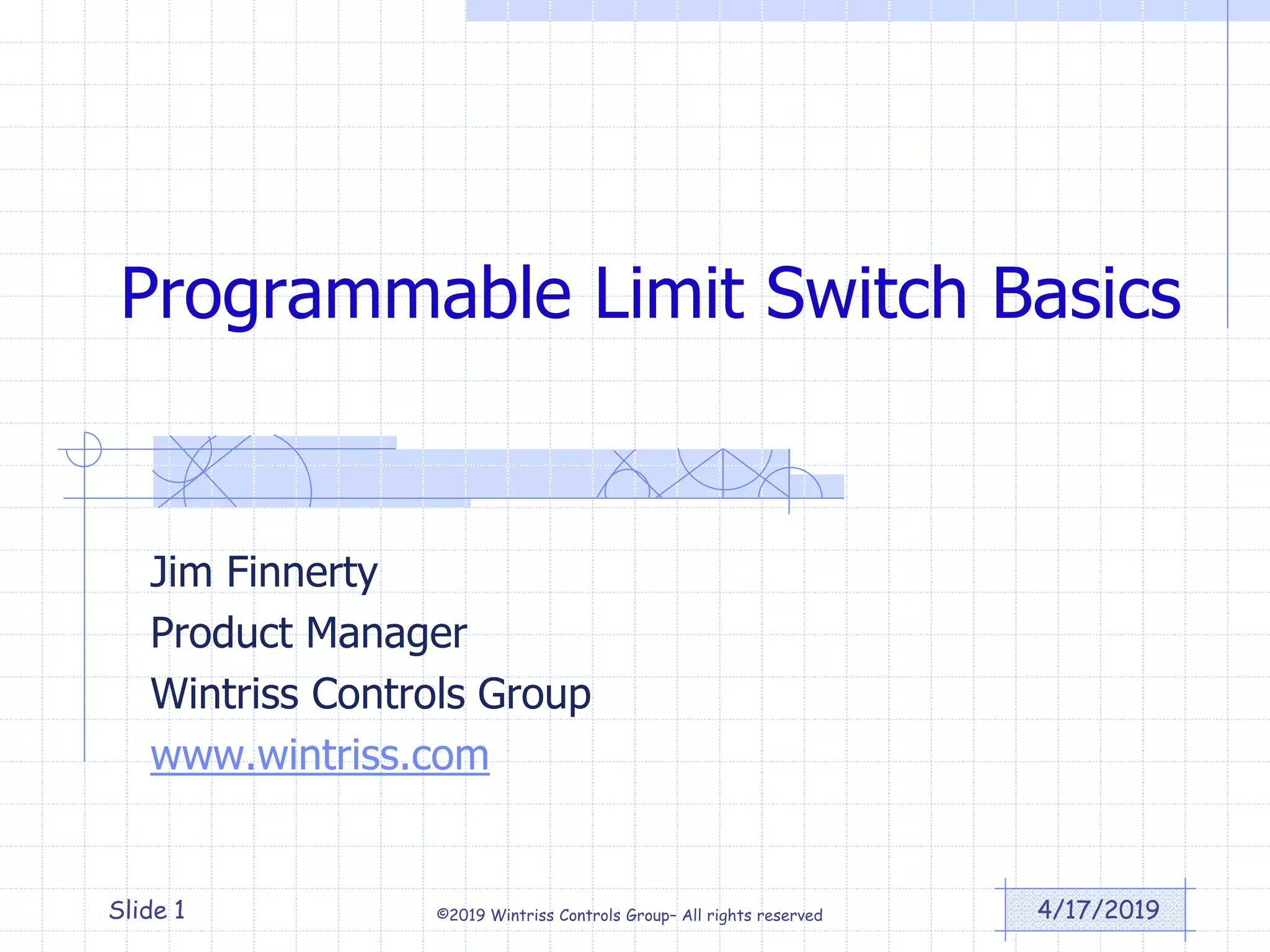 Programmable Limit Switch Basics

Jim Finnerty
Product Manager
Wintriss Controls Group
www.wintriss.com

Slide 1

©2019 Wintriss Controls Group– All rights reserved

4/17/2019